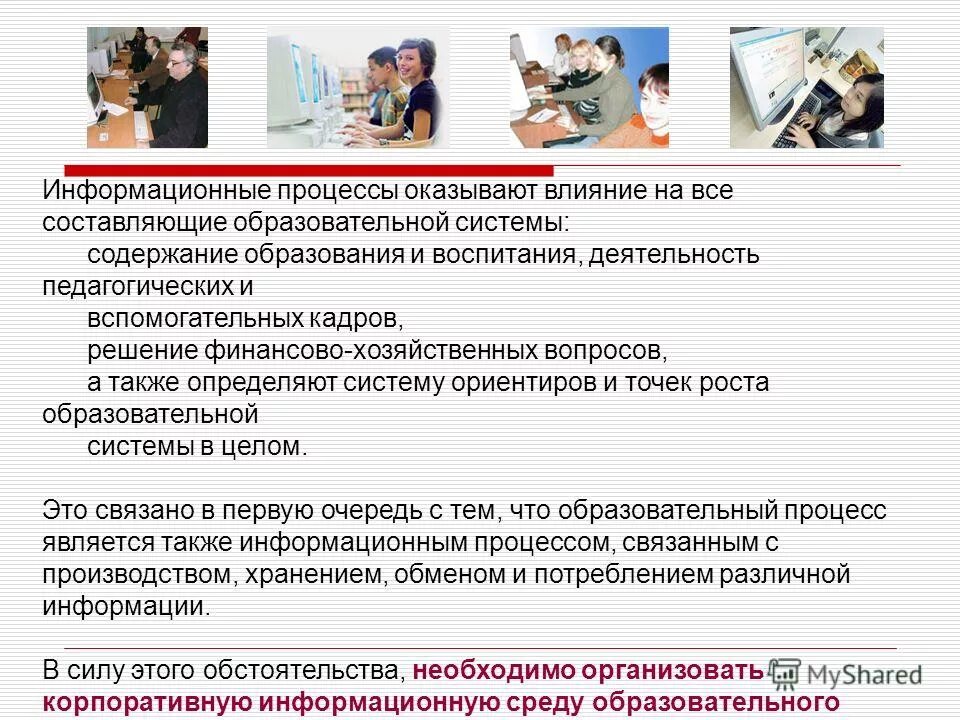 Информационные процессы оказывают влияние на все составляющие образовательной системы:

содержание образования и воспитания, деятельность педагогических и

вспомогательных кадров,

решение финансово-хозяйственных вопросов,

а также определяют систему ориентиров и точек роста образовательной

системы в целом.

Это связано в первую очередь с тем, что образовательный процесс является также информационным процессом, связанным с производством, хранением, обменом и потреблением различной информации.

В силу этого обстоятельства, необходимо организовать корпоративную информационную среду образовательного

MyShared